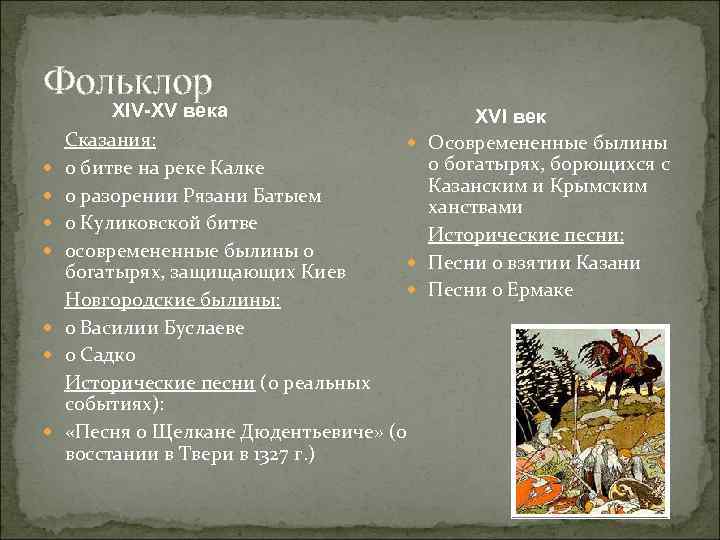 Фольклор

XIV-XV века

Сказания:

о битве на реке Калке

о разорении Рязани Батыем

о Куликовской битве

осовремененные былины о богатырях, защищающих Киев

Новгородские былины:

о Василии Буслаеве

о Садко

Исторические песни (о реальных событиях):

«Песня о Щелкане Дюдентьевиче» (о восстании в Твери в 1327 г.)

XVI век

Осовремененные былины о богатырях, борющихся с Казанским и Крымским ханствами

Исторические песни:

Песни о взятии Казани

Песни о Ермаке